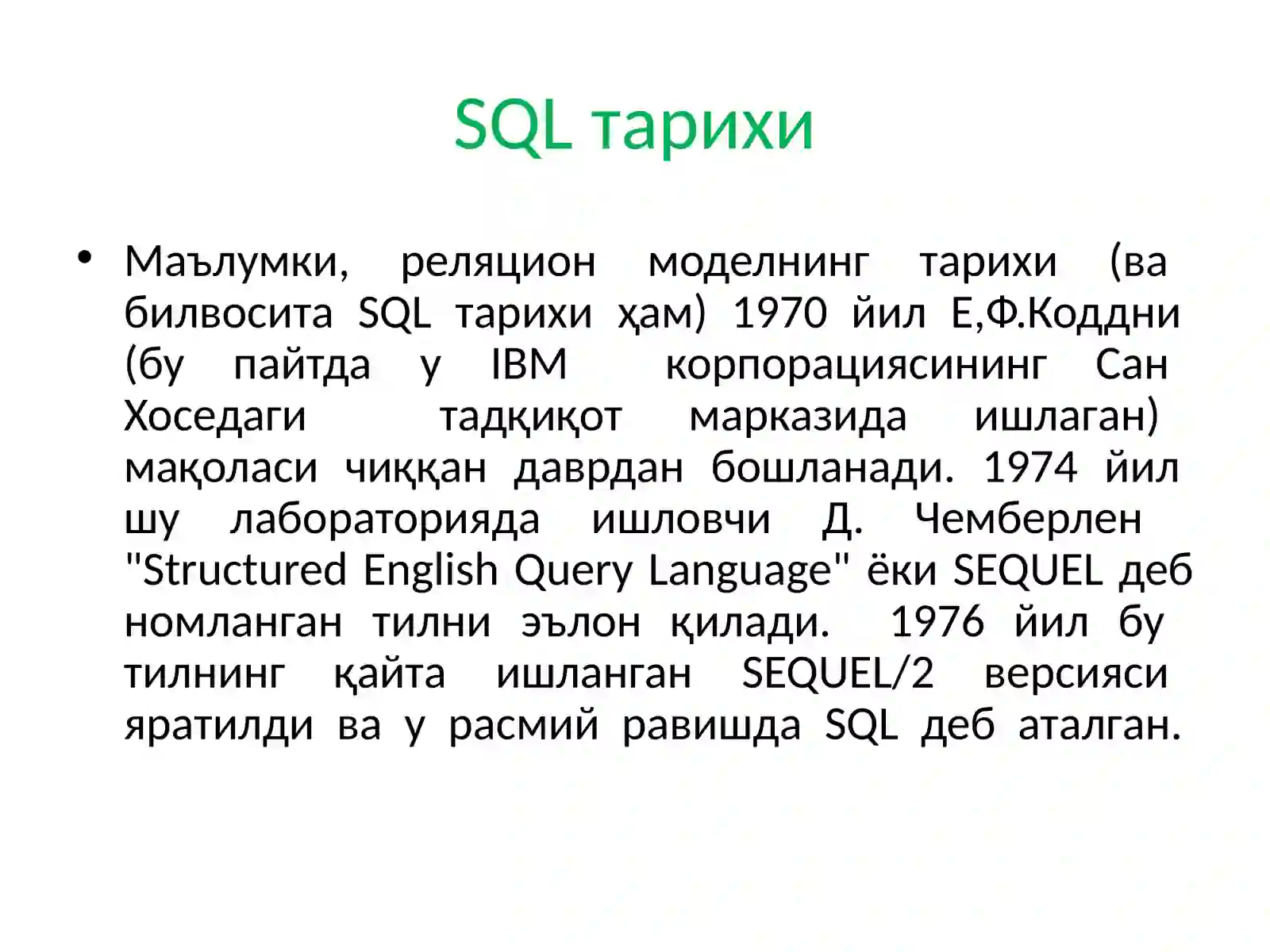 SQL тарихи

• Маълумки, реляцион моделнинг тарихи (ва билвосита SQL тарихи ҳам) 1970 йил Е,Ф.Коддни (бу пайтда у IBM корпорациясининг Сан Хоседаги тадқиқот марказида ишлаган) мақоласи чиққан даврдан бошланади. 1974 йил шу лабораторияда ишловчи Д. Чемберлен "Structured English Query Language" ёки SEQUEL деб номланган тилни эълон қилади. 1976 йил бу тилнинг қайта ишланган SEQUEL/2 версияси яратилди ва у расмий равишда SQL деб аталган.